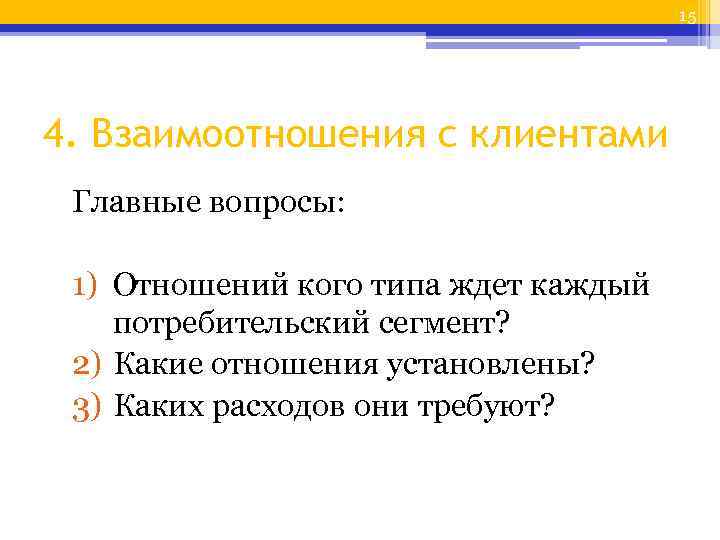 15

4. Взаимоотношения с клиентами

Главные вопросы:

1) Отношений кого типа ждет каждый потребительский сегмент?
2) Какие отношения установлены?
3) Каких расходов они требуют?